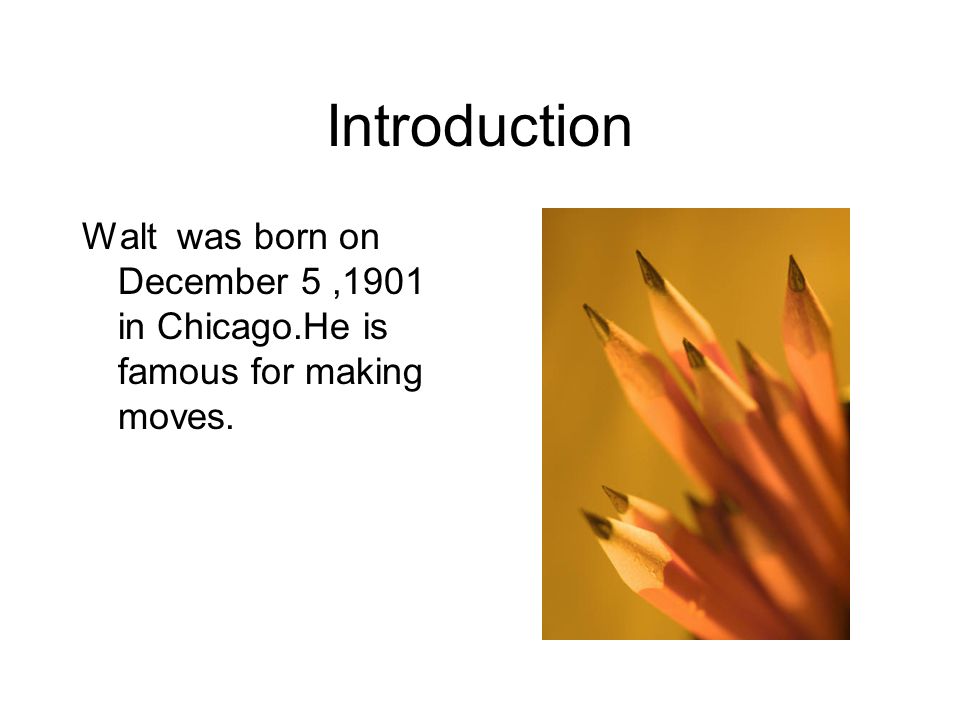 Introduction

Walt was born on December 5 ,1901 in Chicago.He is famous for making moves.